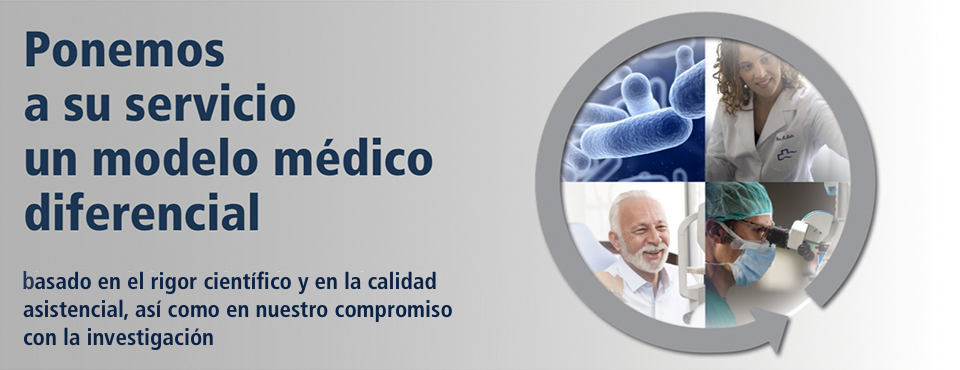 Ponemos a su servicio un modelo médico diferencial

basado en el rigor científico y en la calidad asistencial, así como en nuestro compromiso con la investigación